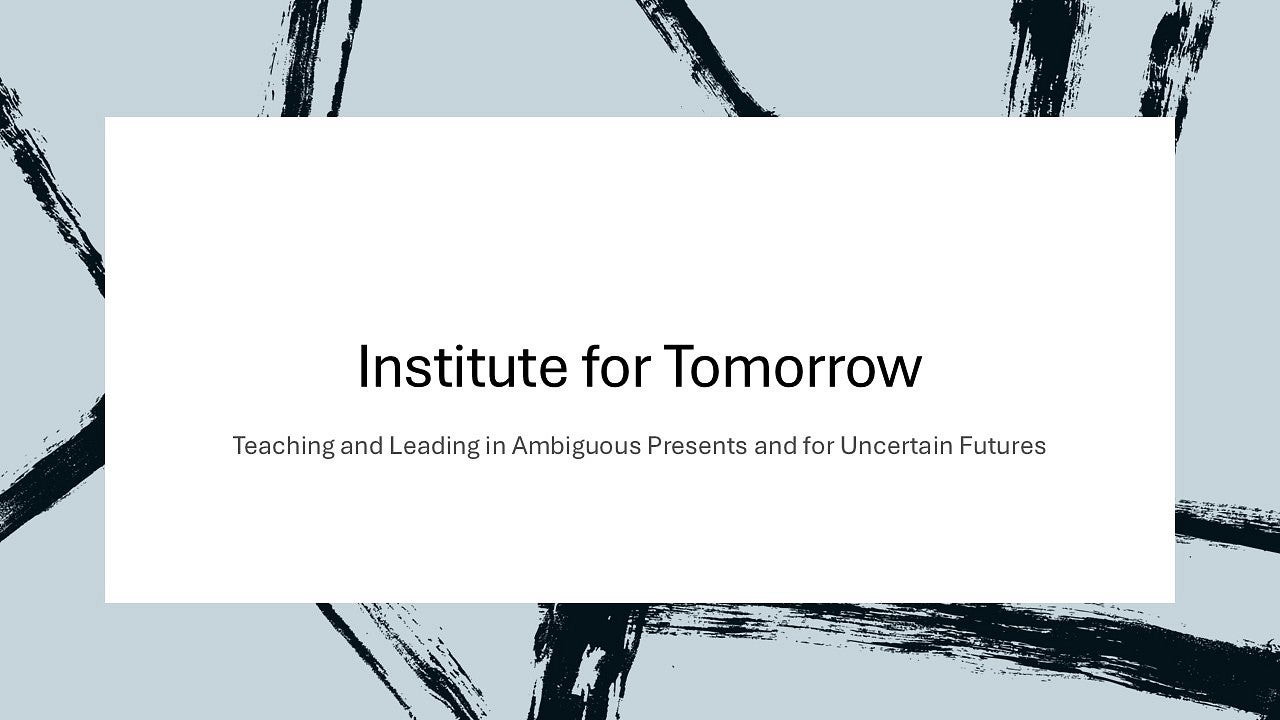 Institute for Tomorrow

Teaching and Leading in Ambiguous Presents and for Uncertain Futures